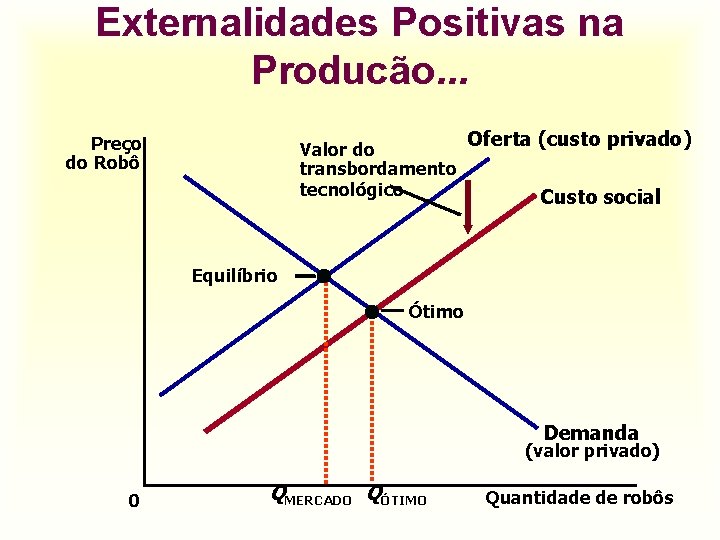 Externalidades Positivas na Producão...

Preço do Robô

Valor do transbordamento tecnológico

Oferta (custo privado)

Custo social

Equilíbrio

Ótimo

Demanda (valor privado)

0

$Q_{MERCADO}$

$Q_{ÓTIMO}$

Quantidade de robôs